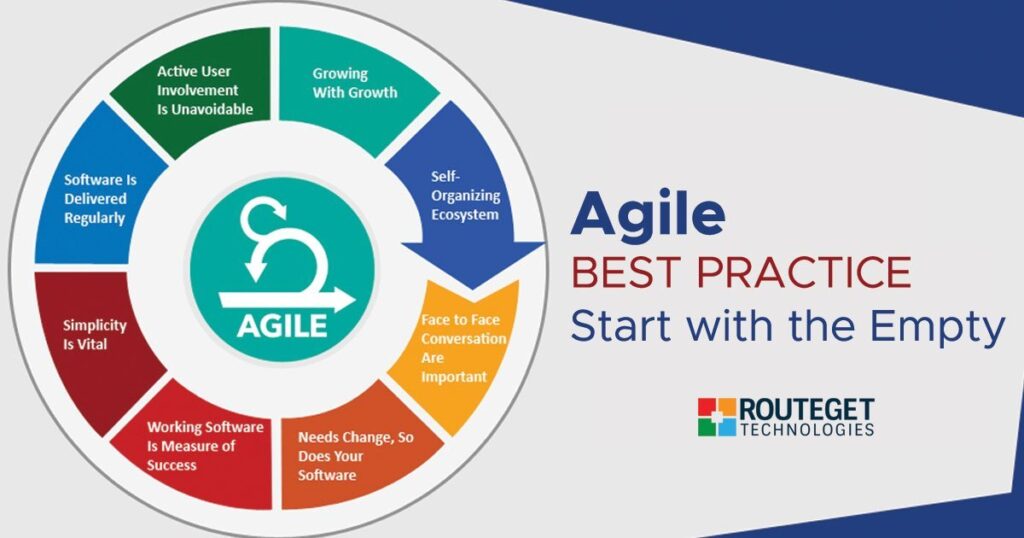 Active User Involvement Is Unavoidable

Growing With Growth

Self-Organizing Ecosystem

Face to Face Conversation Are Important

Needs Change, So Does Your Software

Working Software Is Measure of Success

Simplicity Is Vital

Software Is Delivered Regularly

AGILE

Agile
BEST PRACTICE
Start with the Empty

ROUTEGET
TECHNOLOGIES